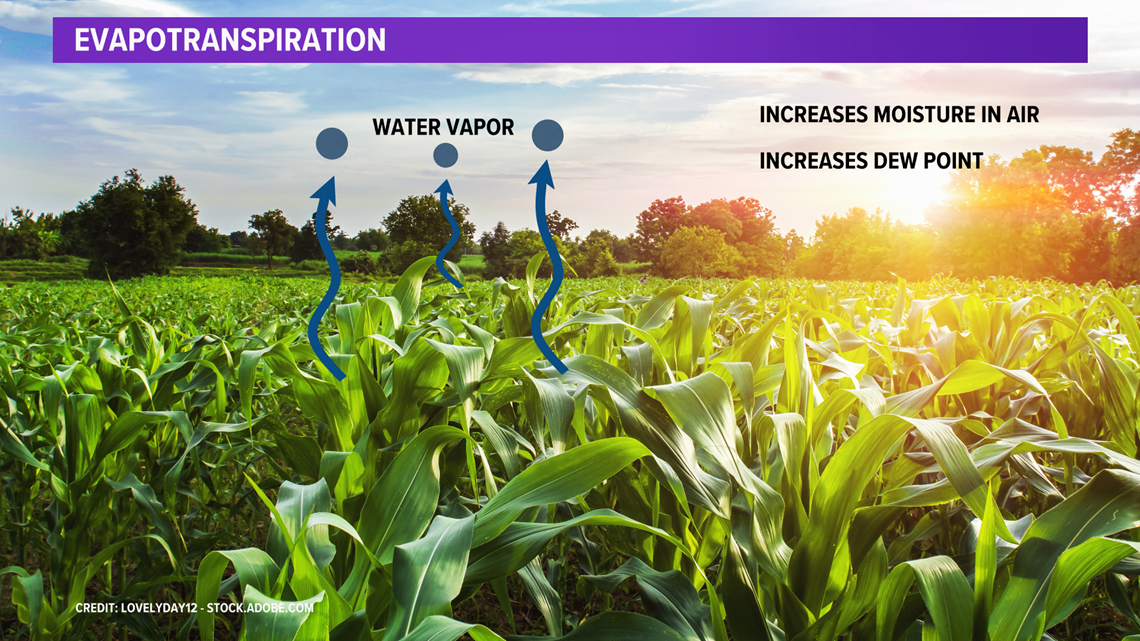 EVAPOTRANSPIRATION

WATER VAPOR

INCREASES MOISTURE IN AIR

INCREASES DEW POINT

CREDIT: LOVELYDAY12 - STOCK.ADOBE.COM